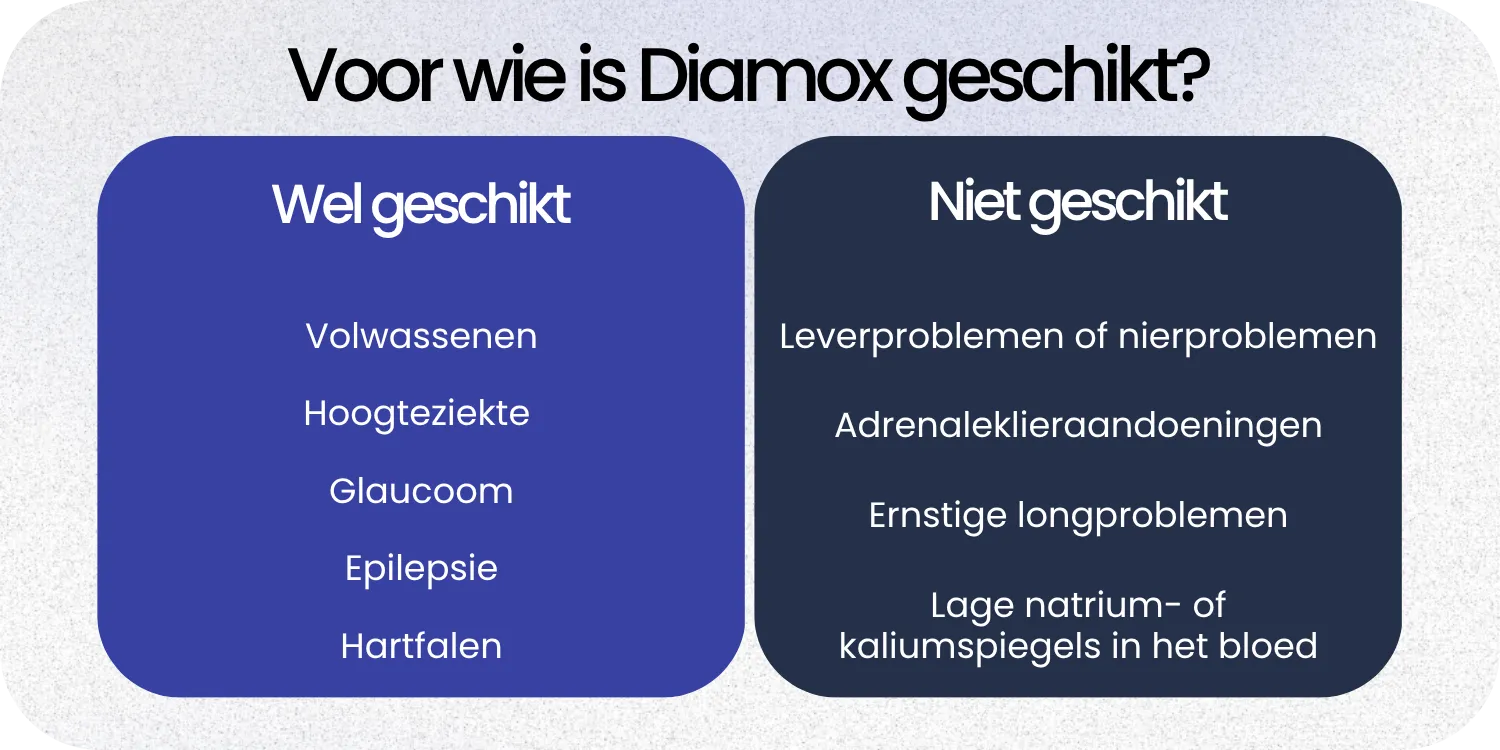 Voor wie is Diamox geschikt?

Wel geschikt

Volwassenen

Hoogteziekte

Glaucoom

Epilepsie

Hartfalen

Niet geschikt

Leverproblemen of nierproblemen

Adrenaleklieraandoeningen

Ernstige longproblemen

Lage natrium- of kaliumspiegels in het bloed